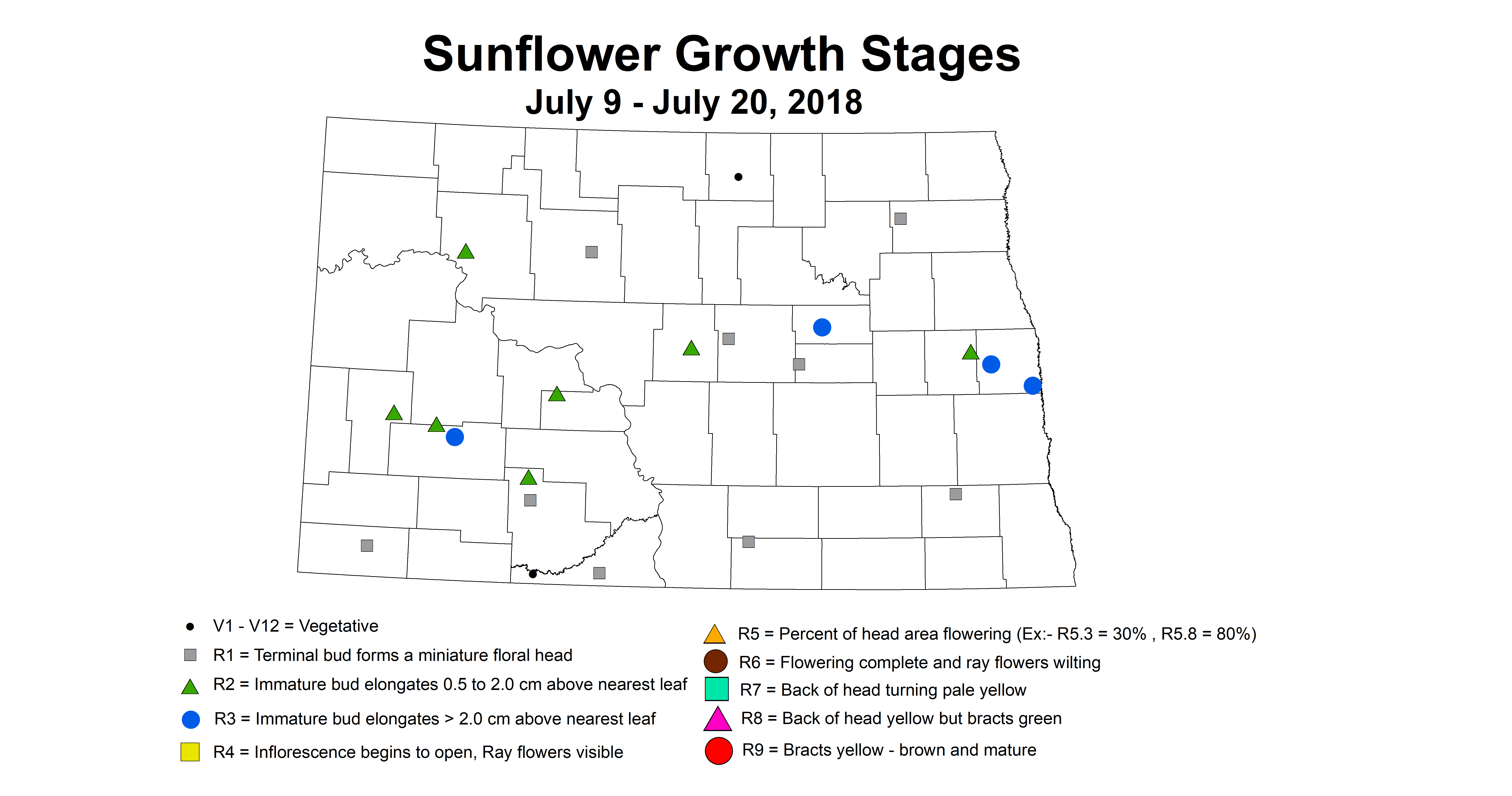 Sunflower Growth Stages
July 9 - July 20, 2018

V1 - V12 = Vegetative
R1 = Terminal bud forms a miniature floral head
R2 = Immature bud elongates 0.5 to 2.0 cm above nearest leaf
R3 = Immature bud elongates > 2.0 cm above nearest leaf
R4 = Inflorescence begins to open, Ray flowers visible

R5 = Percent of head area flowering (Ex:- R5.3 = 30% , R5.8 = 80%)
R6 = Flowering complete and ray flowers wilting
R7 = Back of head turning pale yellow
R8 = Back of head yellow but bracts green
R9 = Bracts yellow - brown and mature